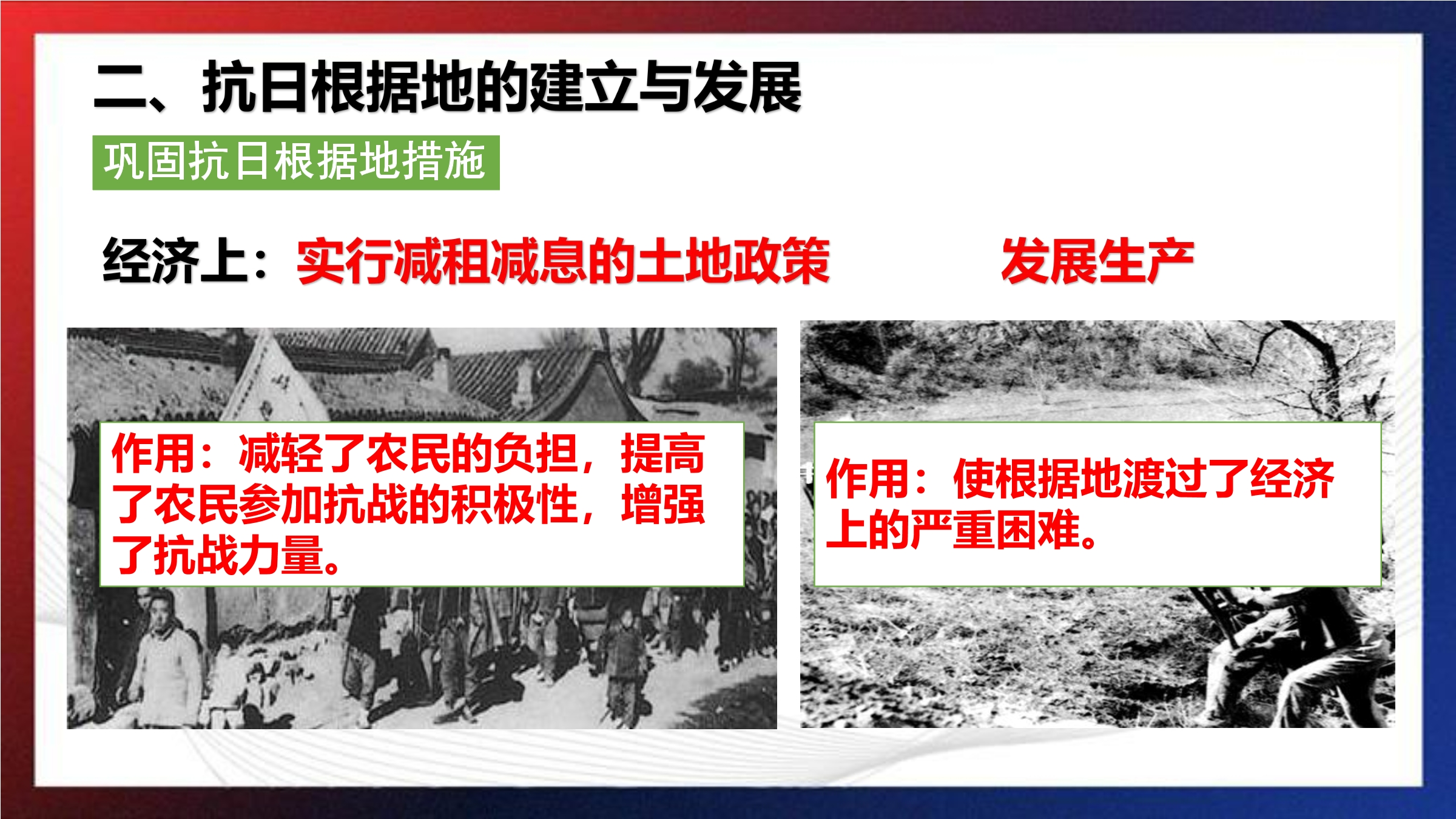 二、抗日根据地的建立与发展

巩固抗日根据地措施

经济上：实行减租减息的土地政策 发展生产

作用：减轻了农民的负担，提高了农民参加抗战的积极性，增强了抗战力量。

作用：使根据地渡过了经济上的严重困难。